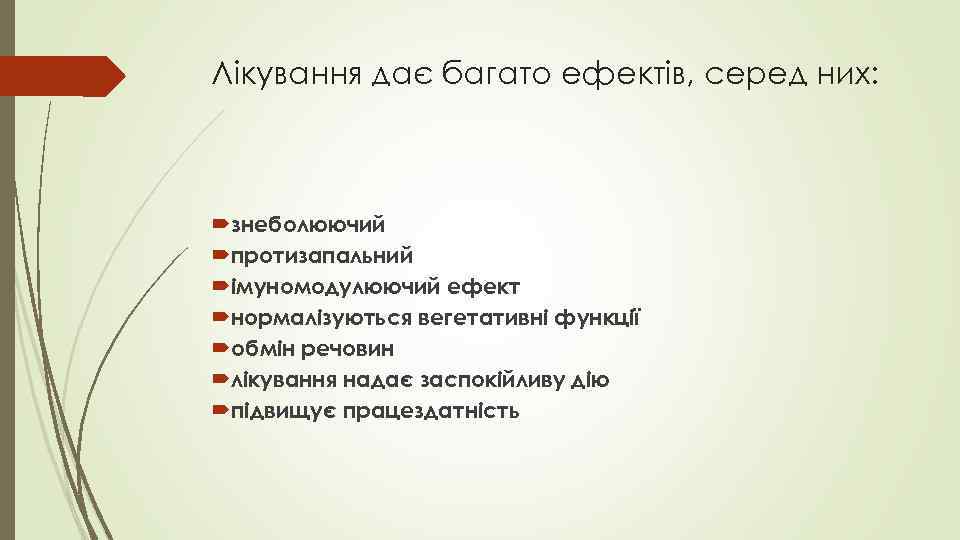 Лікування дає багато ефектів, серед них:

знеболюючий
протизапальний
імуномодулюючий ефект
нормалізуються вегетативні функції
обмін речовин
лікування надає заспокійливу дію
підвищує працездатність